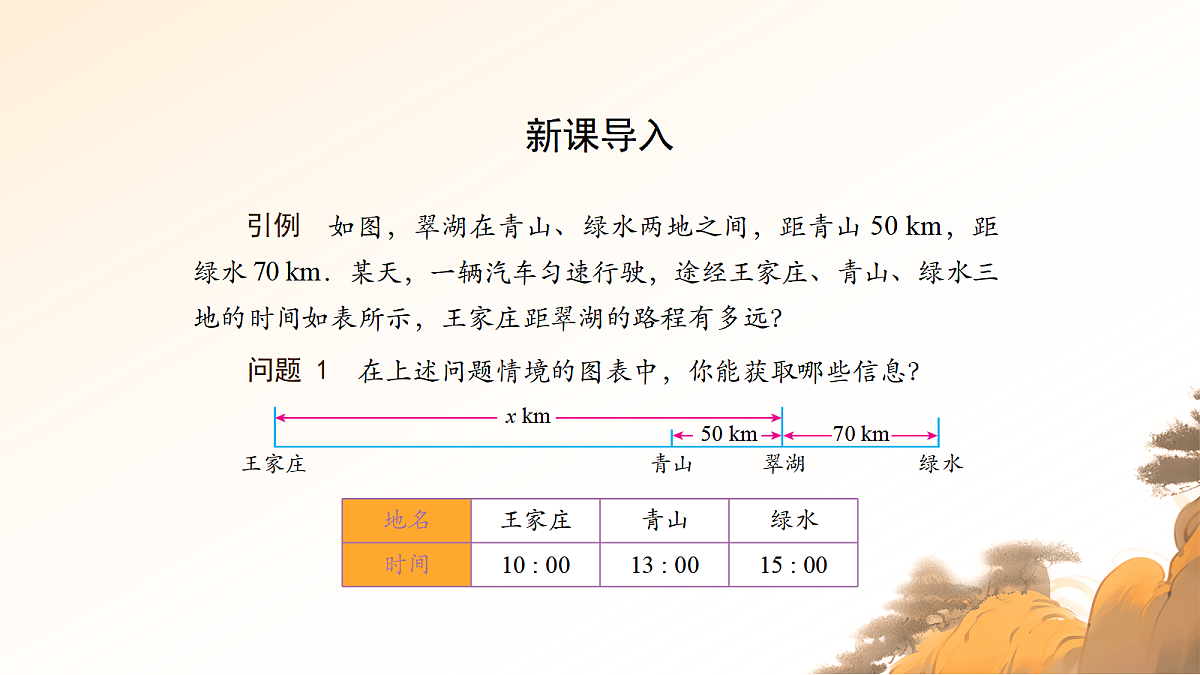 新课导入

引例　如图，翠湖在青山、绿水两地之间，距青山 50 km，距绿水 70 km．某天，一辆汽车匀速行驶，途经王家庄、青山、绿水三地的时间如表所示，王家庄距翠湖的路程有多远?

问题 1　在上述问题情境的图表中，你能获取哪些信息?

$x$ km

50 km

70 km

王家庄　青山　翠湖　绿水

| 地名 | 王家庄 | 青山 | 绿水 |
|---|---|---|---|
| 时间 | 10 : 00 | 13 : 00 | 15 : 00 |